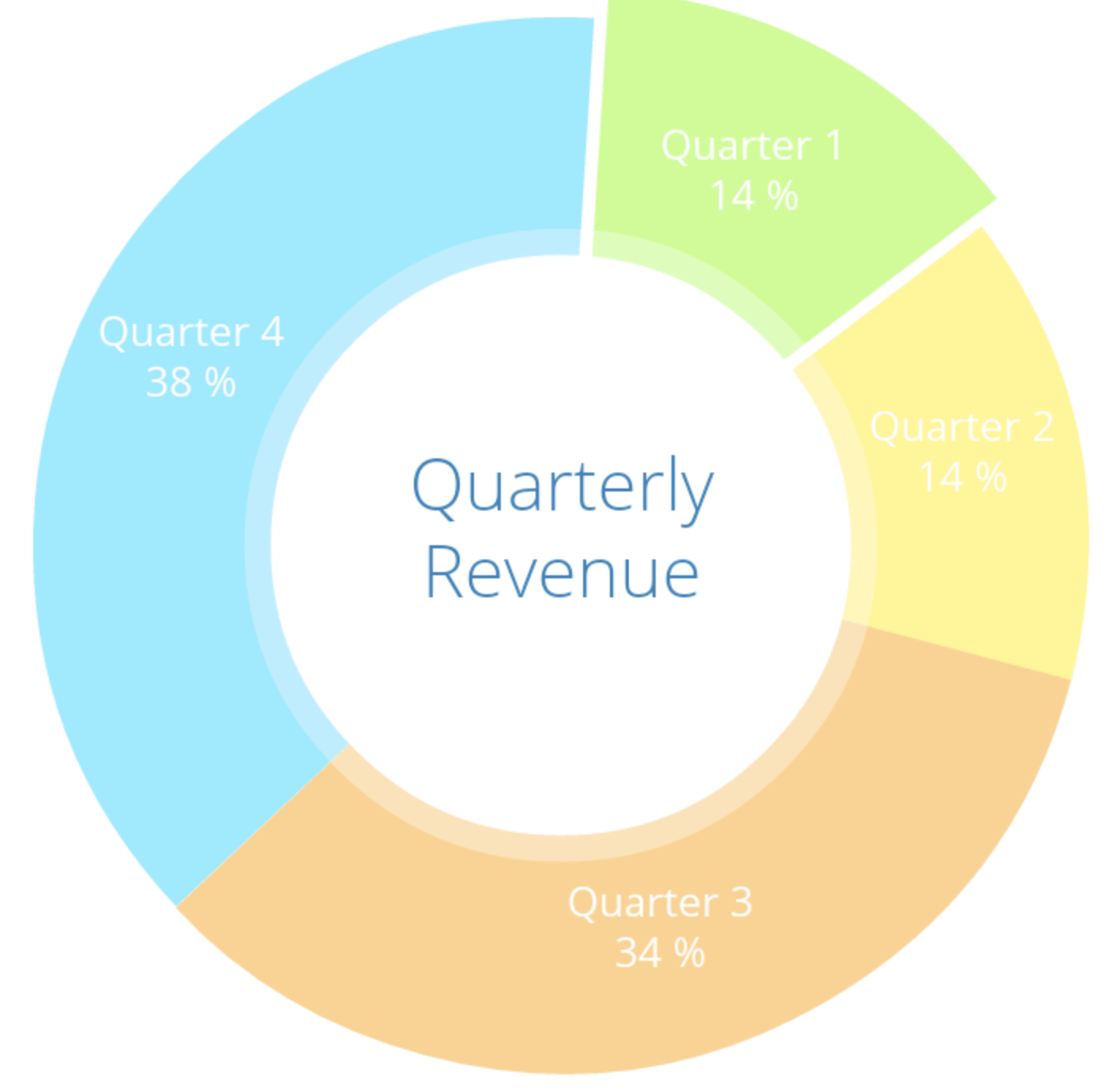 Quarterly Revenue

Quarter 1
14 %

Quarter 2
14 %

Quarter 3
34 %

Quarter 4
38 %